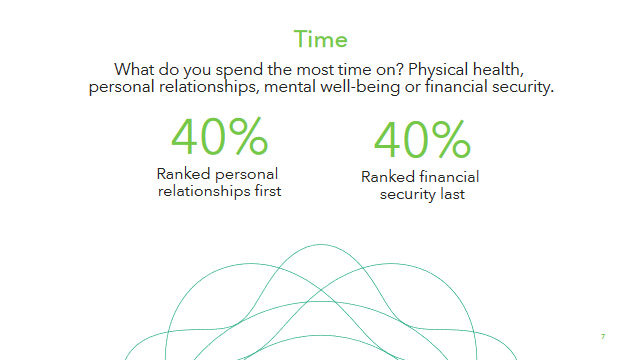 Time

What do you spend the most time on? Physical health, personal relationships, mental well-being or financial security.

40%

Ranked personal relationships first

40%

Ranked financial security last

7